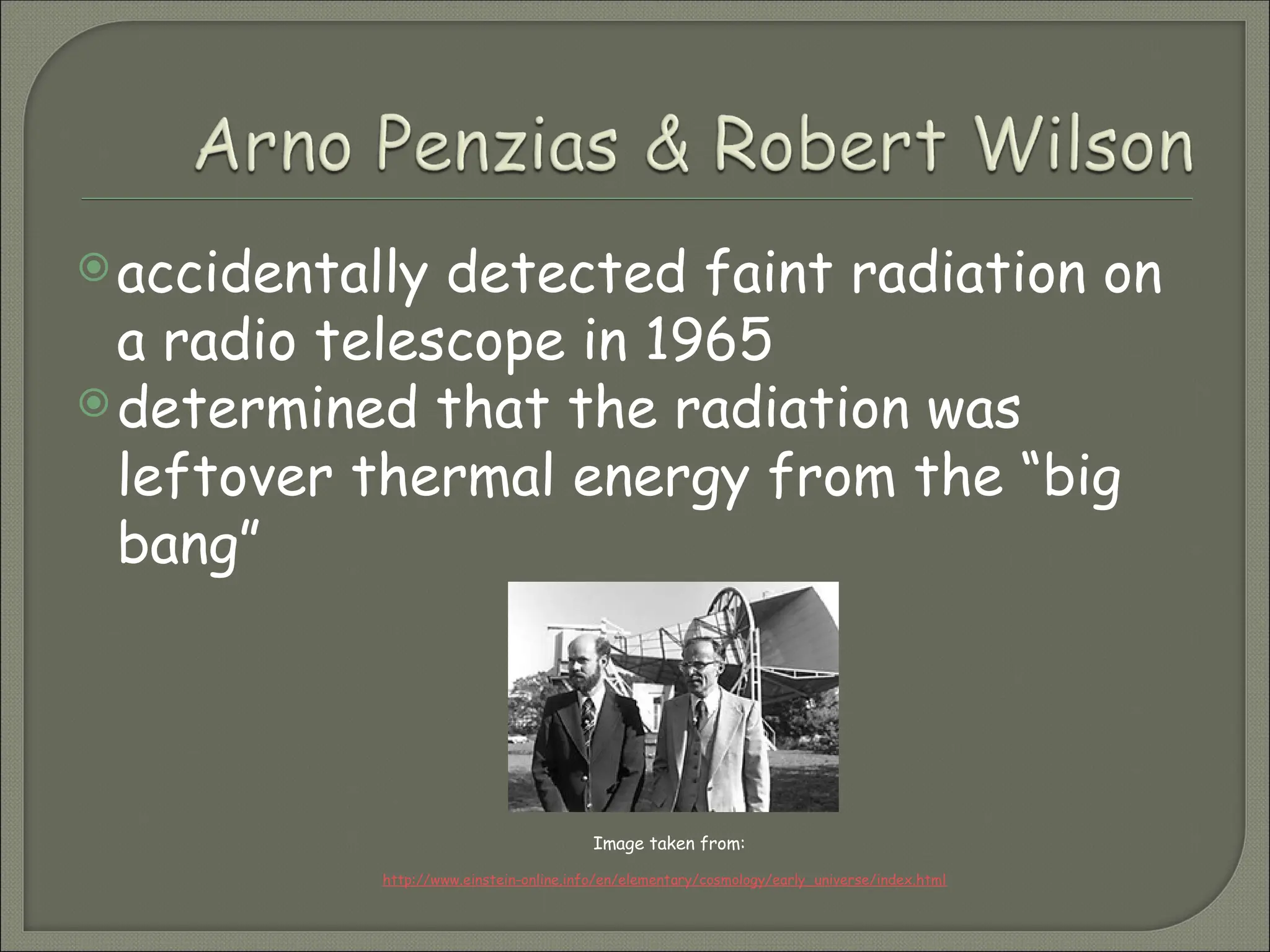 Arno Penzias & Robert Wilson

accidentally detected faint radiation on a radio telescope in 1965

determined that the radiation was leftover thermal energy from the “big bang”

Image taken from:

http://www.einstein-online.info/en/elementary/cosmology/early_universe/index.html